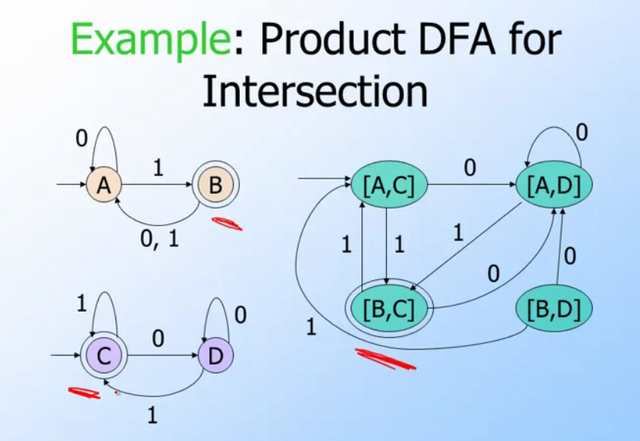 Example: Product DFA for Intersection

0
A
1
B
0, 1

1
C
0
D
0
1

[A,C]
0
[A,D]
0
1
1
1
0
0
[B,C]
[B,D]
1